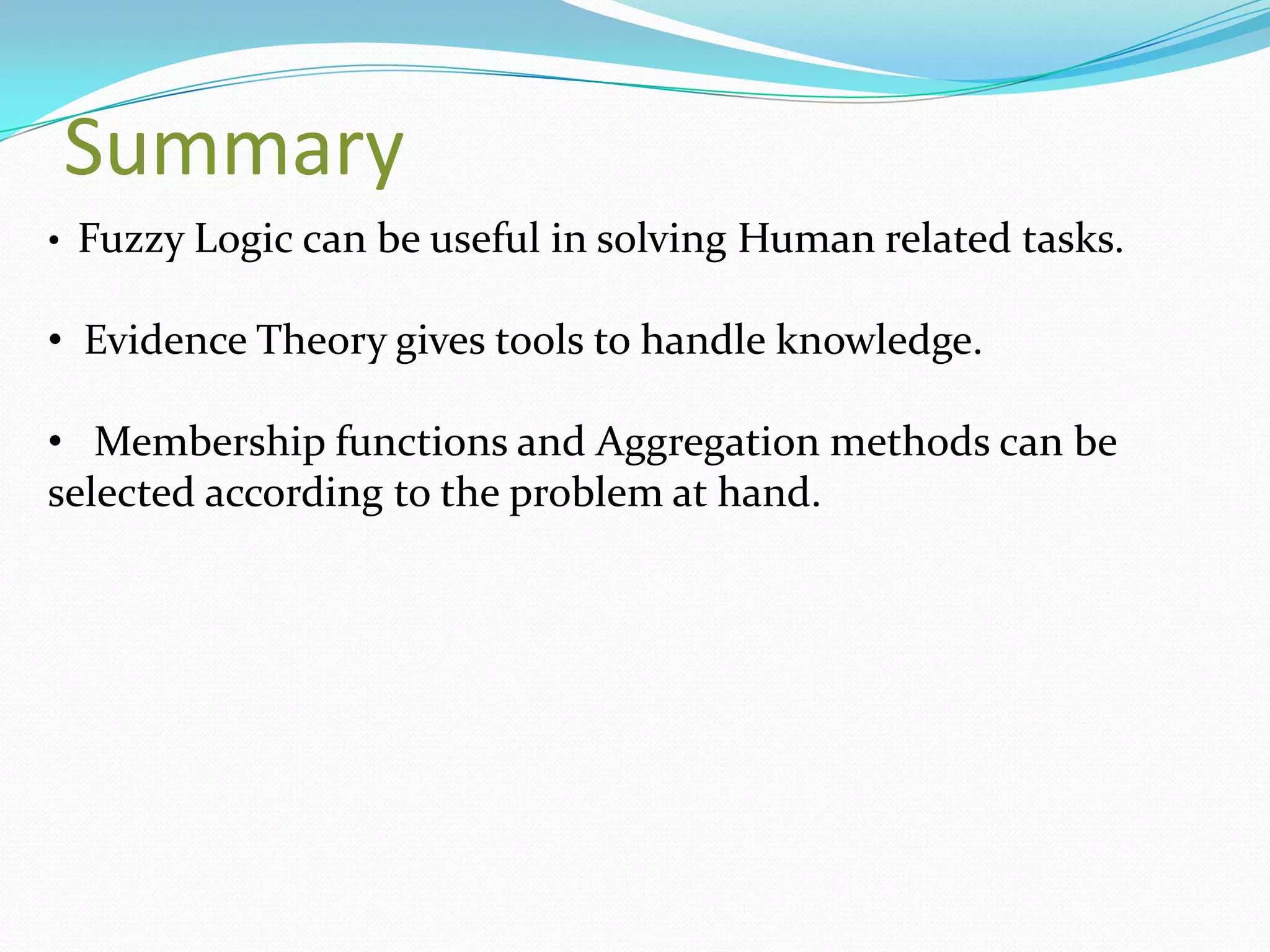 Summary

• Fuzzy Logic can be useful in solving Human related tasks.

• Evidence Theory gives tools to handle knowledge.

• Membership functions and Aggregation methods can be selected according to the problem at hand.